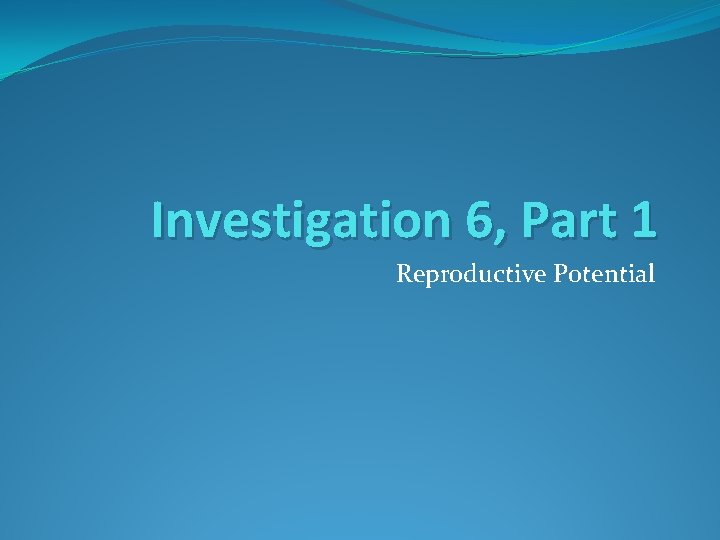 Investigation 6, Part 1

Reproductive Potential